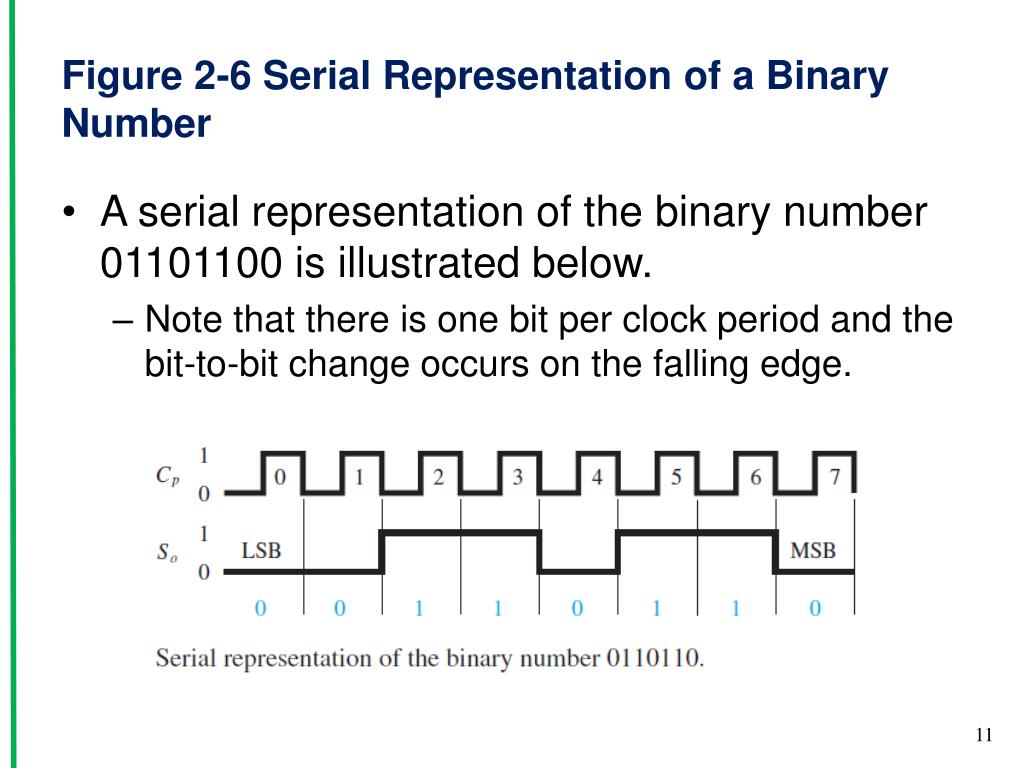 Figure 2-6 Serial Representation of a Binary Number

• A serial representation of the binary number 01101100 is illustrated below.

– Note that there is one bit per clock period and the bit-to-bit change occurs on the falling edge.

$C_p$ 1 0
0 1 2 3 4 5 6 7
$S_o$ 1 0
LSB
MSB
0 0 1 1 0 1 1 0

Serial representation of the binary number 0110110.

11